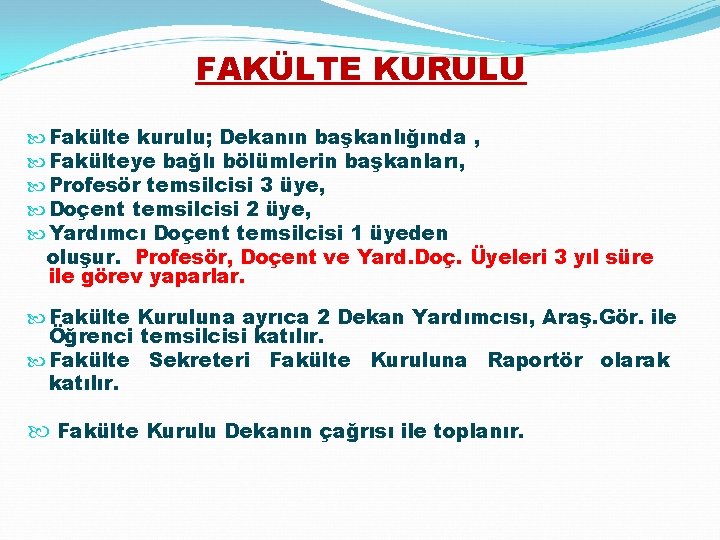 FAKÜLTE KURULU

Fakülte kurulu; Dekanın başkanlığında ,
Fakülteye bağlı bölümlerin başkanları,
Profesör temsilcisi 3 üye,
Doçent temsilcisi 2 üye,
Yardımcı Doçent temsilcisi 1 üyeden oluşur. Profesör, Doçent ve Yard.Doç. Üyeleri 3 yıl süre ile görev yaparlar.

Fakülte Kuruluna ayrıca 2 Dekan Yardımcısı, Araş.Gör. ile Öğrenci temsilcisi katılır.
Fakülte Sekreteri Fakülte Kuruluna Raportör olarak katılır.

Fakülte Kurulu Dekanın çağrısı ile toplanır.